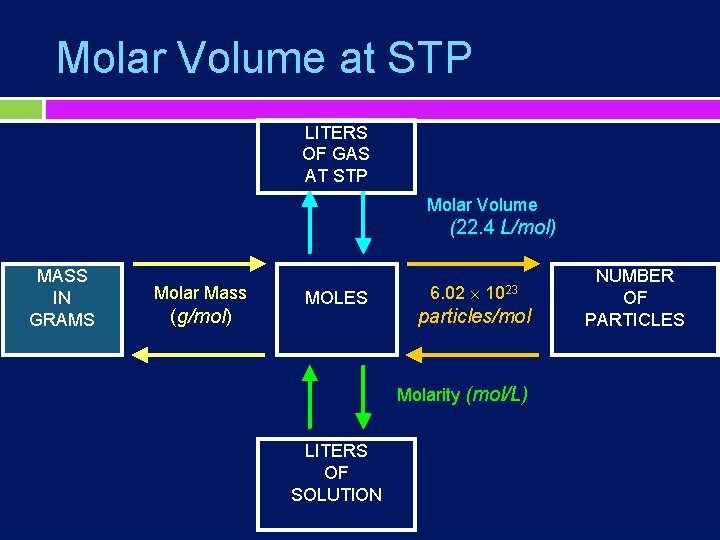 Molar Volume at STP

LITERS OF GAS AT STP

Molar Volume (22.4 L/mol)

MASS IN GRAMS

Molar Mass (g/mol)

MOLES

$6.02 \times 10^{23}$ particles/mol

NUMBER OF PARTICLES

Molarity (mol/L)

LITERS OF SOLUTION